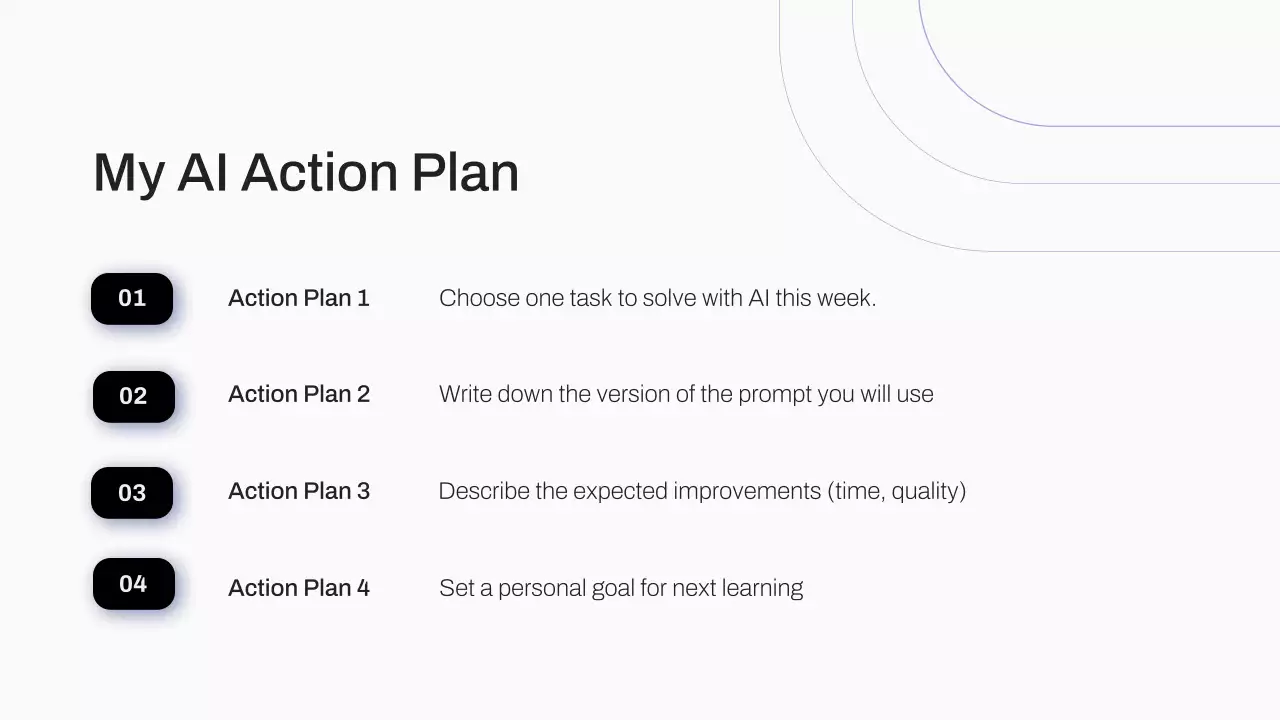 My AI Action Plan

01 Action Plan 1 Choose one task to solve with AI this week.

02 Action Plan 2 Write down the version of the prompt you will use

03 Action Plan 3 Describe the expected improvements (time, quality)

04 Action Plan 4 Set a personal goal for next learning